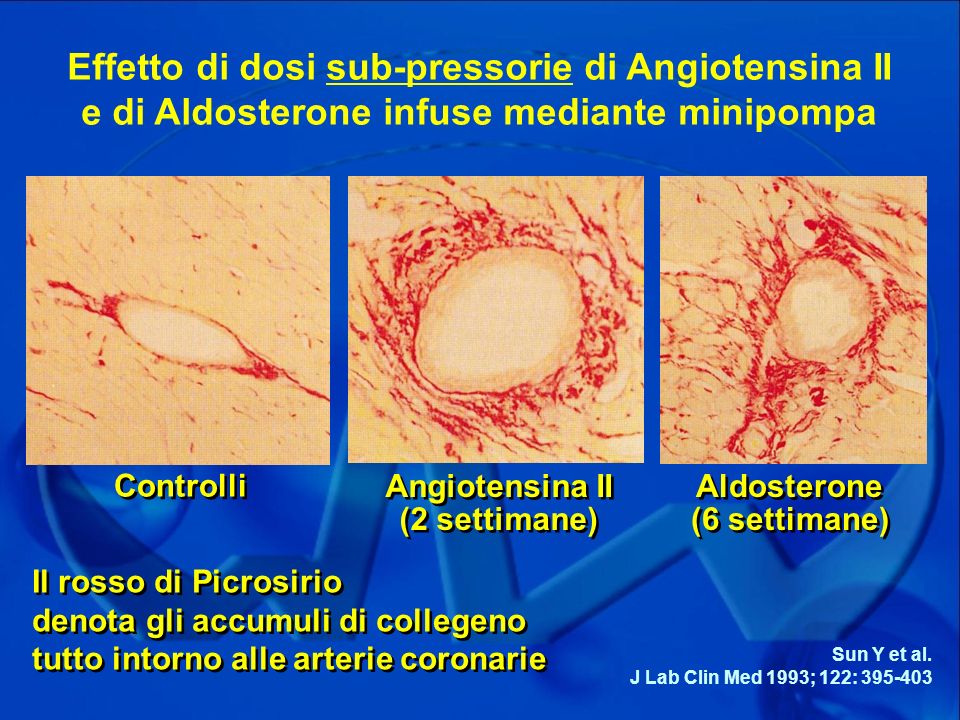 Effetto di dosi sub-pressorie di Angiotensina II e di Aldosterone infuse mediante minipompa

Controlli

Angiotensina II
(2 settimane)

Aldosterone
(6 settimane)

Il rosso di Picrosirio
denota gli accumuli di collegeno
tutto intorno alle arterie coronarie

Sun Y et al.
J Lab Clin Med 1993; 122: 395-403